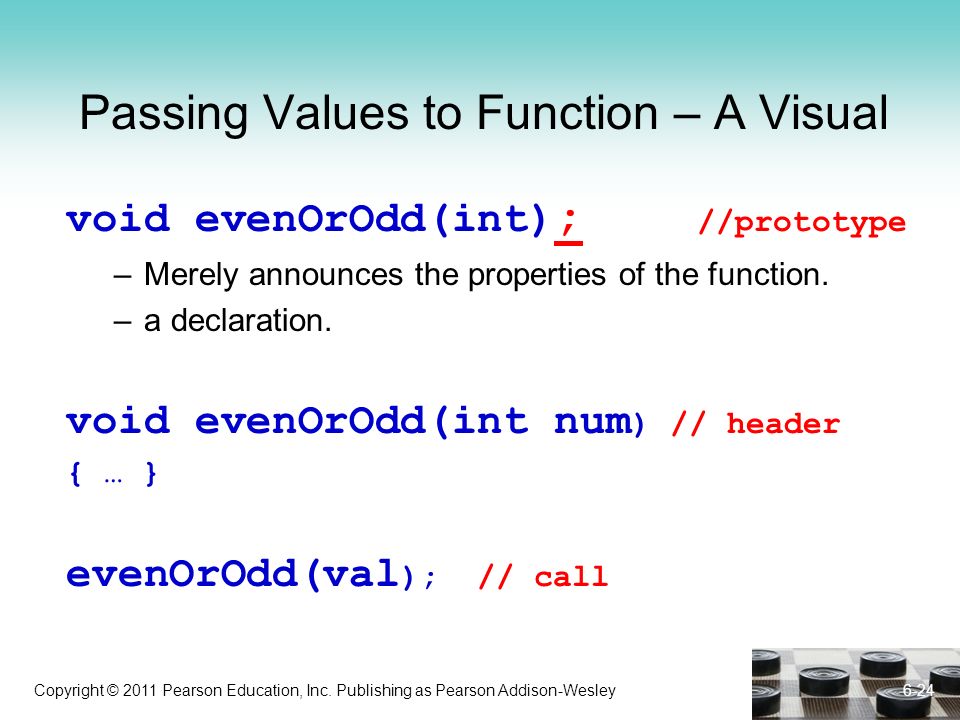 Passing Values to Function – A Visual

void evenOrOdd(int); //prototype

– Merely announces the properties of the function.
– a declaration.

void evenOrOdd(int num) // header
{ … }

evenOrOdd(val); // call

Copyright © 2011 Pearson Education, Inc. Publishing as Pearson Addison-Wesley

6-24